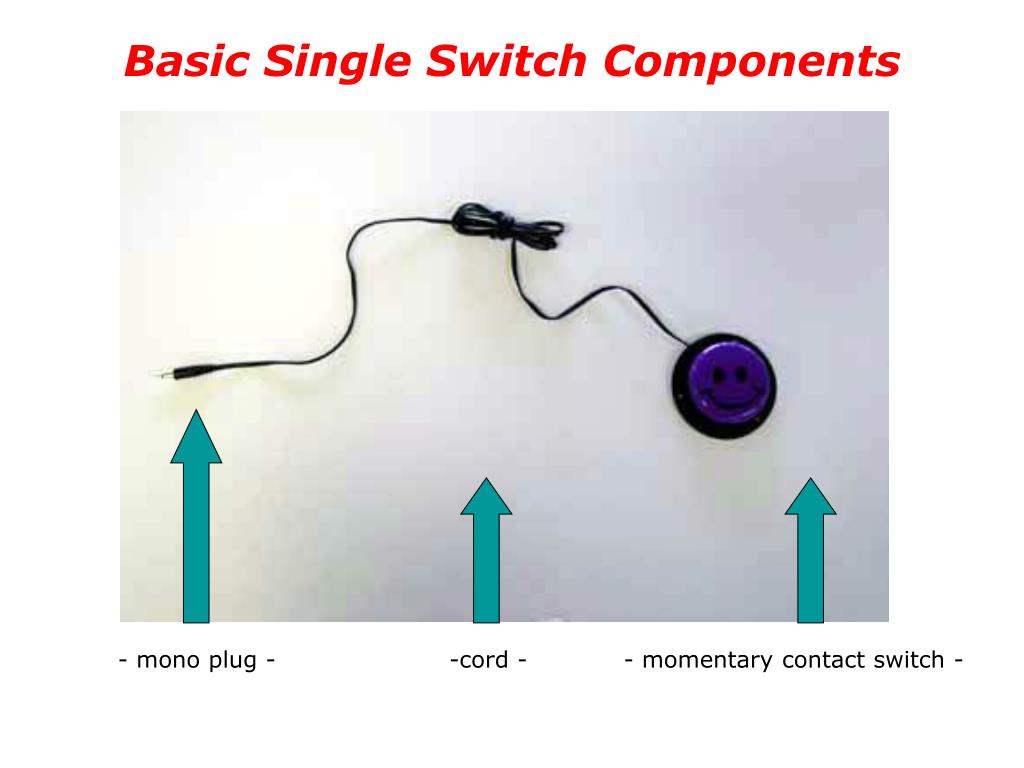 Basic Single Switch Components

- mono plug - -cord - - momentary contact switch -